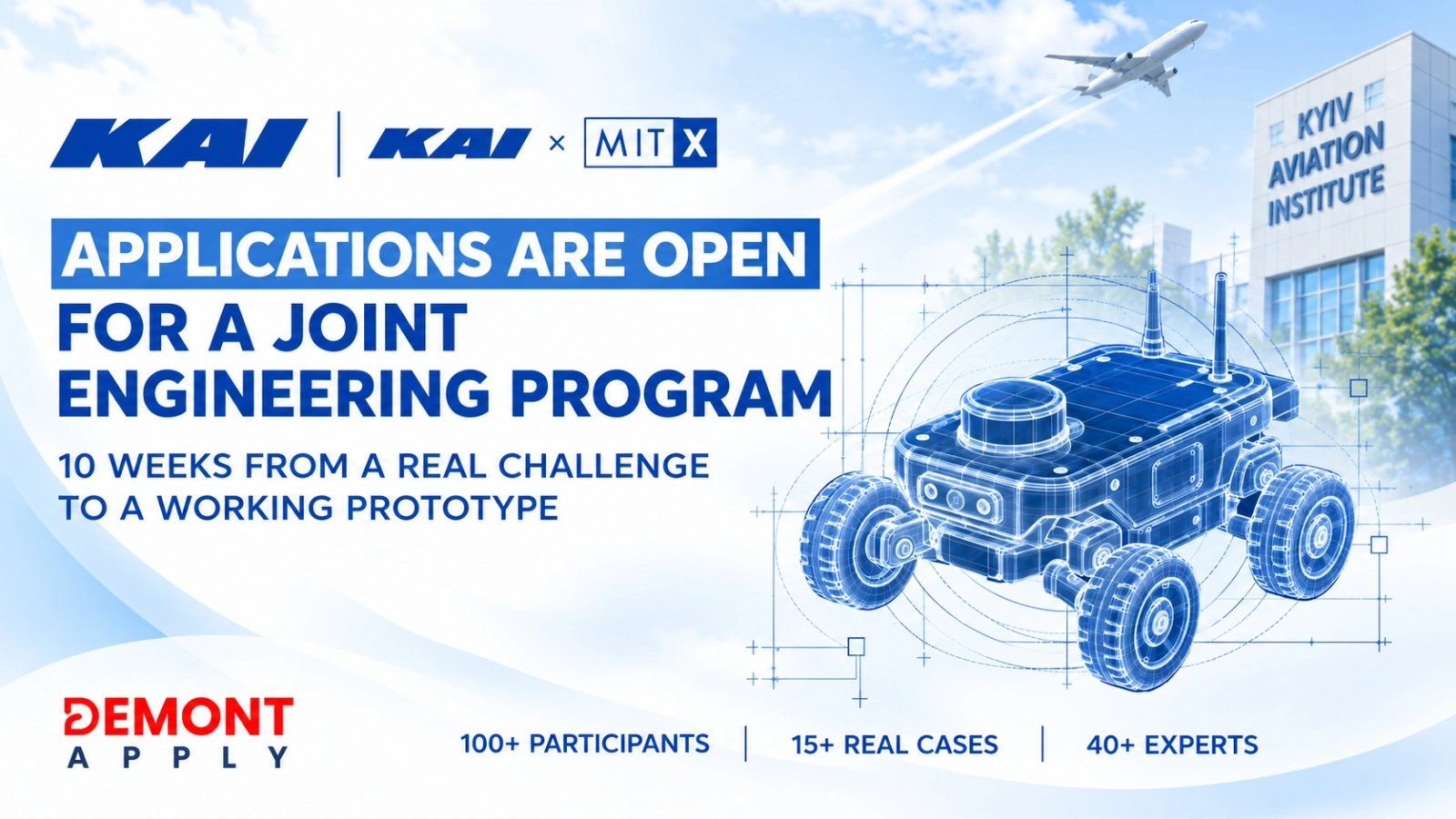 KAI | KAI × MIT X

KYIV AVIATION INSTITUTE

APPLICATIONS ARE OPEN FOR A JOINT ENGINEERING PROGRAM

10 WEEKS FROM A REAL CHALLENGE TO A WORKING PROTOTYPE

DEMONT APPLY

100+ PARTICIPANTS | 15+ REAL CASES | 40+ EXPERTS